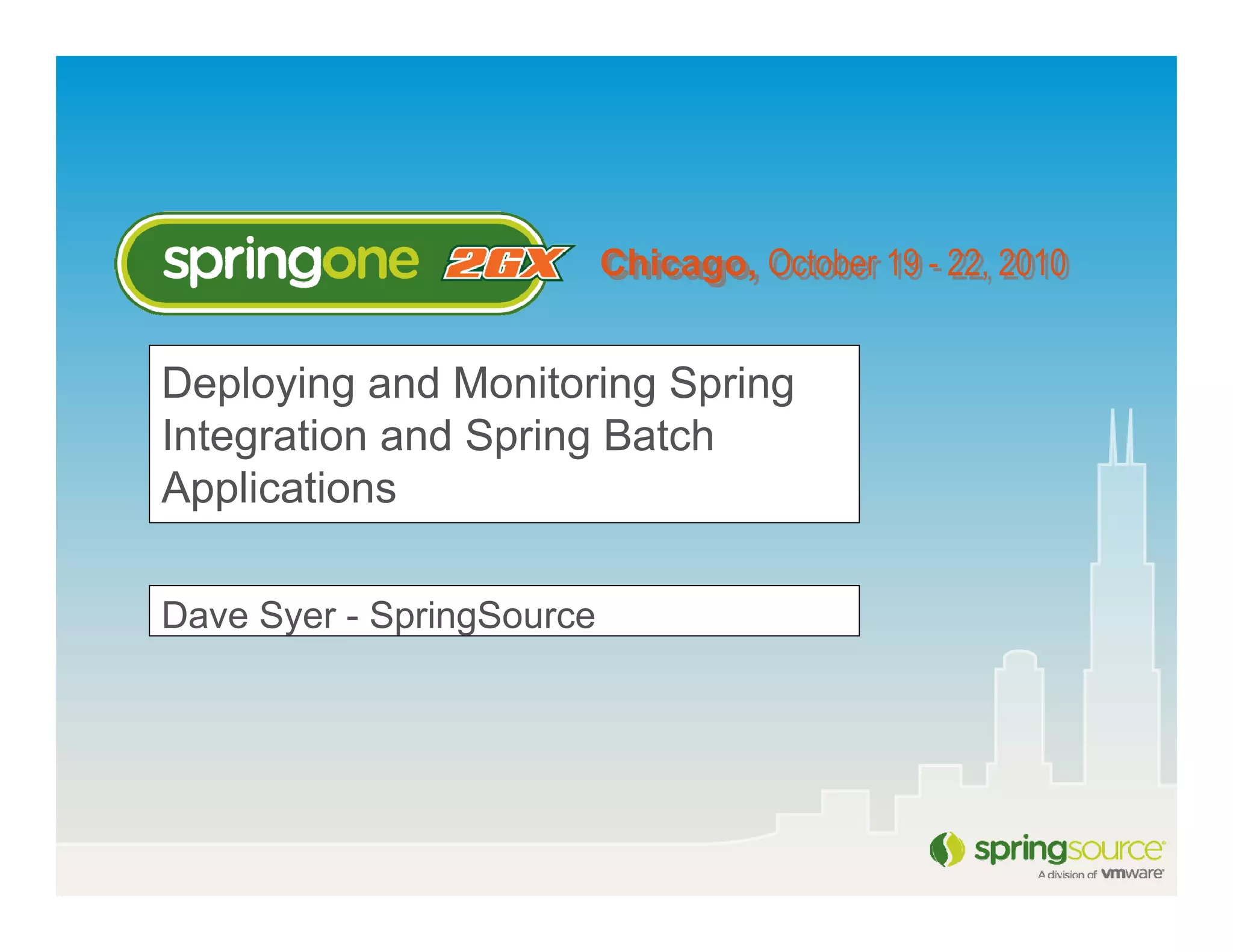 springone 2GX

Chicago, October 19 - 22, 2010

Deploying and Monitoring Spring Integration and Spring Batch Applications

Dave Syer - SpringSource

springsource
A division of vmware